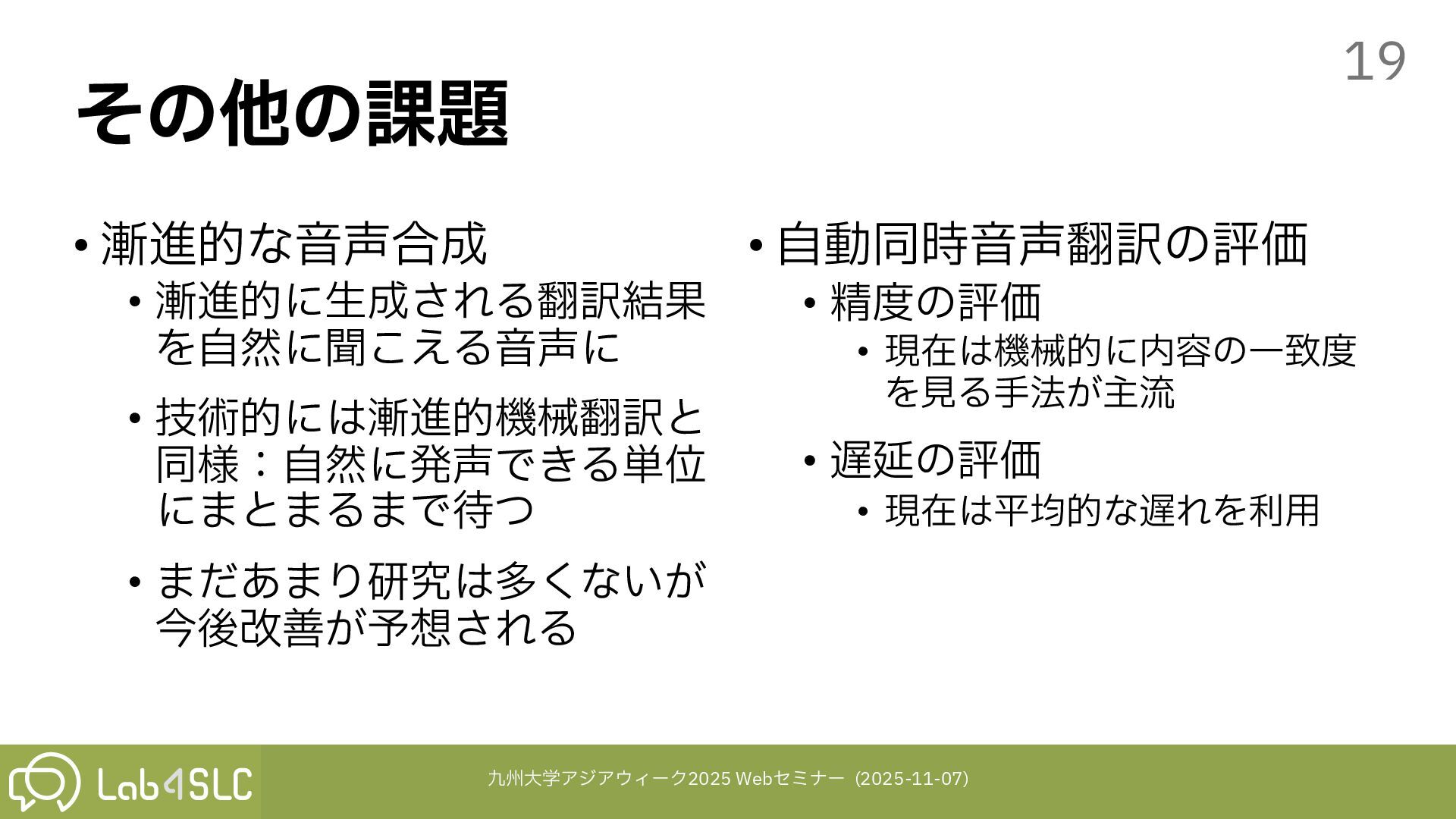 19

その他の課題

• 漸進的な音声合成
  • 漸進的に生成される翻訳結果を自然に聞こえる音声に
  • 技術的には漸進的機械翻訳と同様：自然に発声できる単位にまとまるまで待つ
  • まだあまり研究は多くないが今後改善が予想される

• 自動同時音声翻訳の評価
  • 精度の評価
    • 現在は機械的に内容の一致度を見る手法が主流
  • 遅延の評価
    • 現在は平均的な遅れを利用

Lab4SLC

九州大学アジアウィーク2025 Webセミナー (2025-11-07)